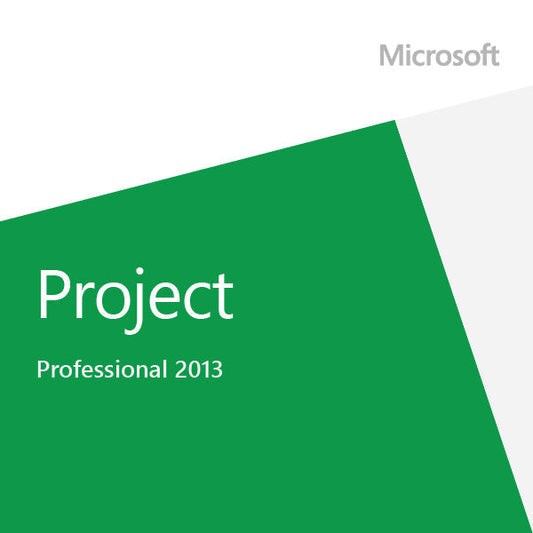 Microsoft

Project

Professional 2013